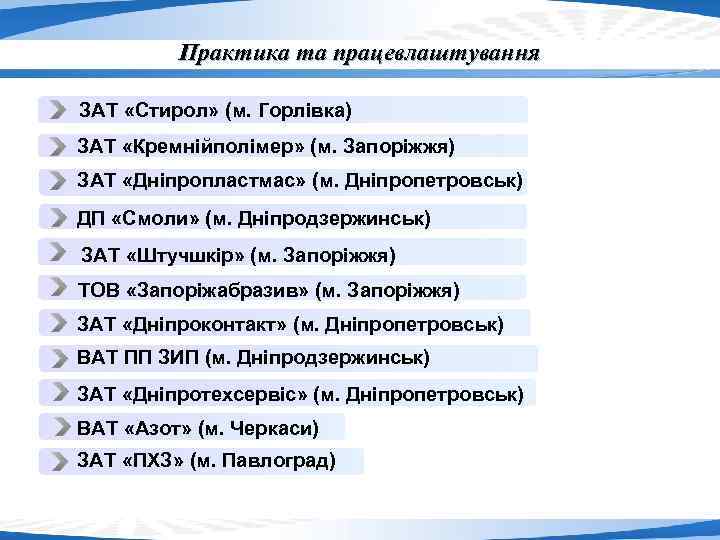 Практика та працевлаштування

ЗАТ «Стирол» (м. Горлівка)

ЗАТ «Кремнійполімер» (м. Запоріжжя)

ЗАТ «Дніпропластмас» (м. Дніпропетровськ)

ДП «Смоли» (м. Дніпродзержинськ)

ЗАТ «Штучшкір» (м. Запоріжжя)

ТОВ «Запоріжабразив» (м. Запоріжжя)

ЗАТ «Дніпроконтакт» (м. Дніпропетровськ)

ВАТ ПП ЗИП (м. Дніпродзержинськ)

ЗАТ «Дніпротехсервіс» (м. Дніпропетровськ)

ВАТ «Азот» (м. Черкаси)

ЗАТ «ПХЗ» (м. Павлоград)